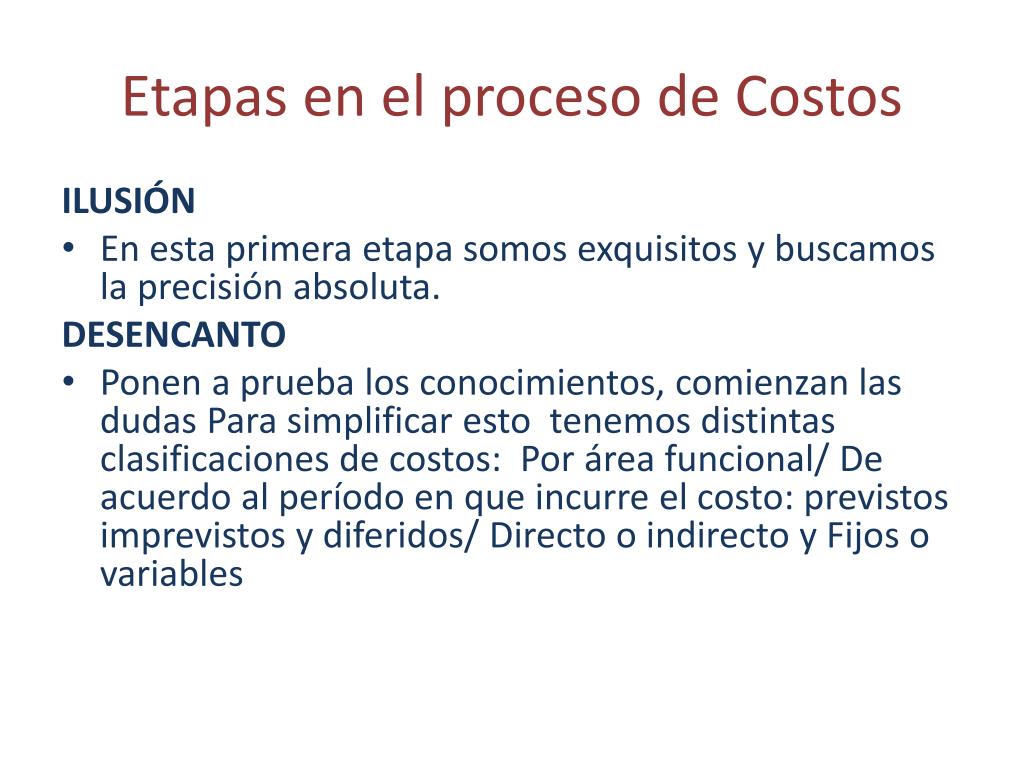 Etapas en el proceso de Costos

ILUSIÓN

• En esta primera etapa somos exquisitos y buscamos la precisión absoluta.

DESENCANTO

• Ponen a prueba los conocimientos, comienzan las dudas Para simplificar esto tenemos distintas clasificaciones de costos: Por área funcional/ De acuerdo al período en que incurre el costo: previstos imprevistos y diferidos/ Directo o indirecto y Fijos o variables